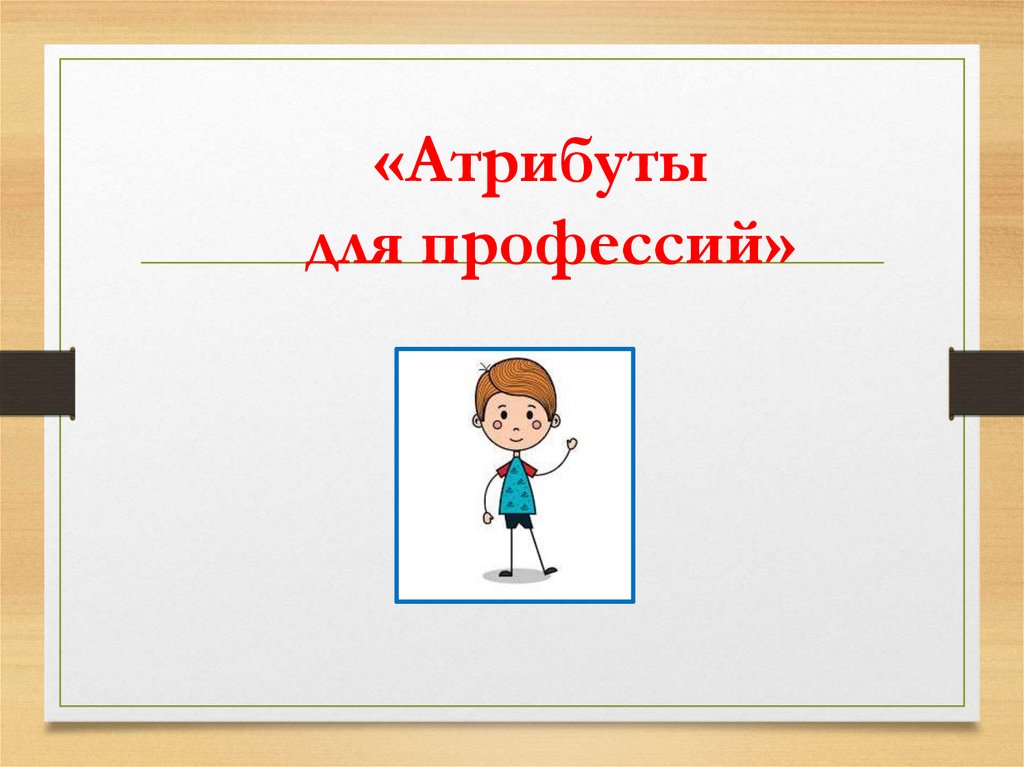 «Атрибуты для профессий»